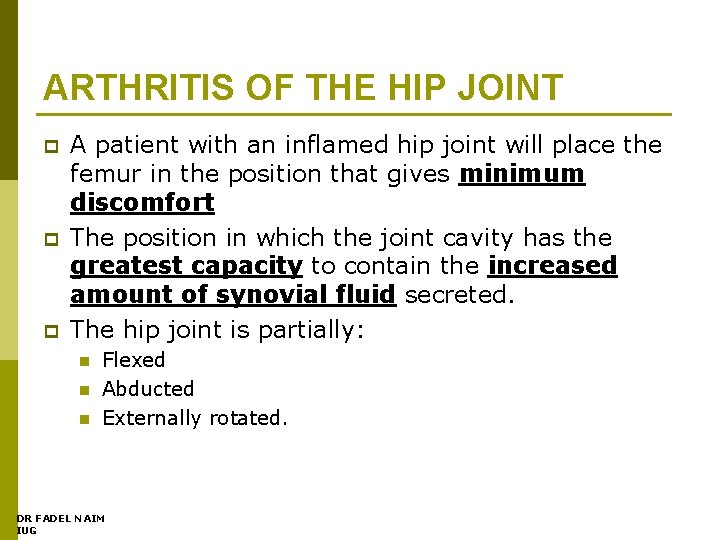 ARTHRITIS OF THE HIP JOINT

A patient with an inflamed hip joint will place the femur in the position that gives minimum discomfort

The position in which the joint cavity has the greatest capacity to contain the increased amount of synovial fluid secreted.

The hip joint is partially:

Flexed

Abducted

Externally rotated.

DR FADEL NAIM
IUG